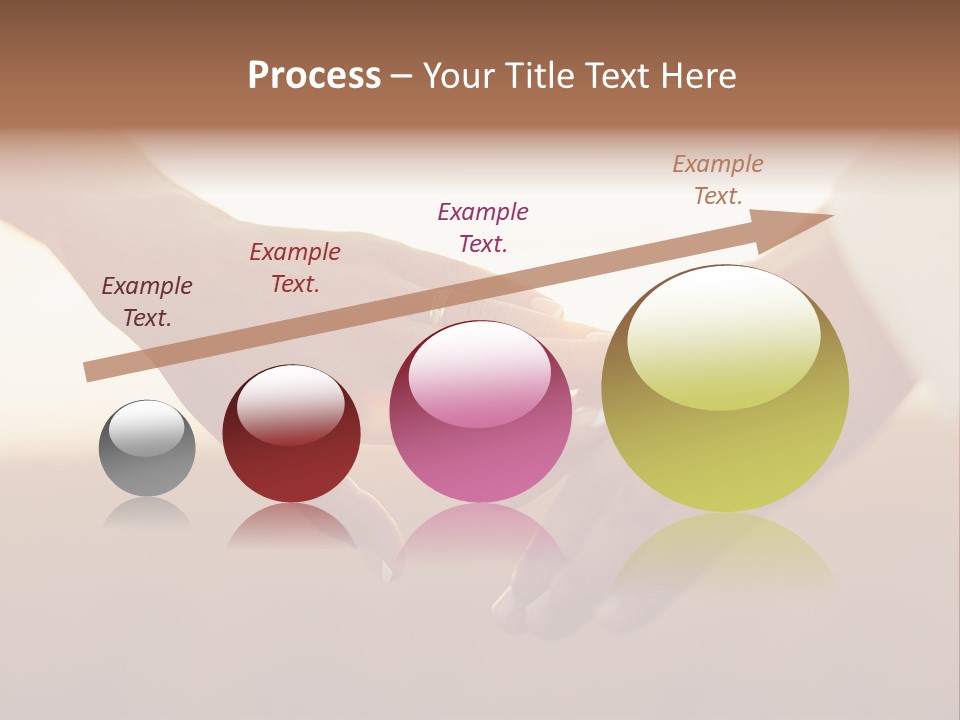 Process – Your Title Text Here

Example Text.

Example Text.

Example Text.

Example Text.